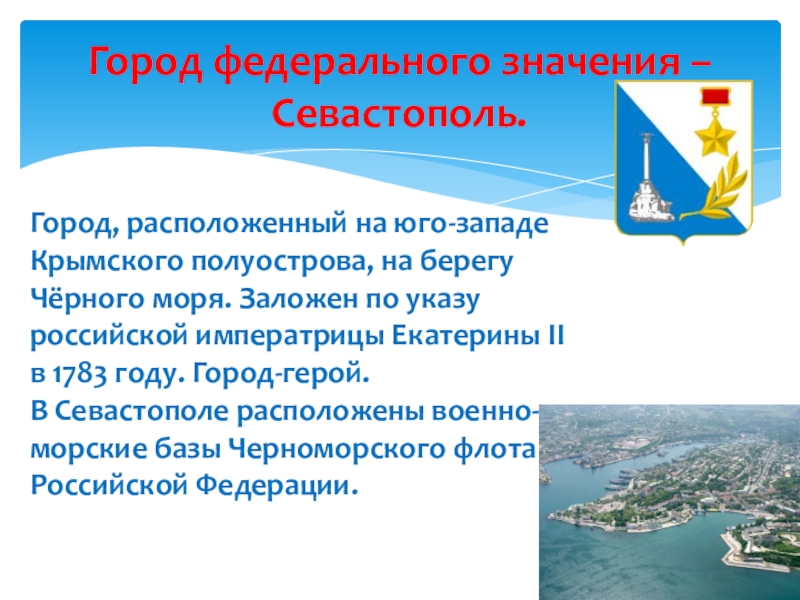 Город федерального значения – Севастополь.

Город, расположенный на юго-западе Крымского полуострова, на берегу Чёрного моря. Заложен по указу российской императрицы Екатерины II в 1783 году. Город-герой.
В Севастополе расположены военно-морские базы Черноморского флота Российской Федерации.